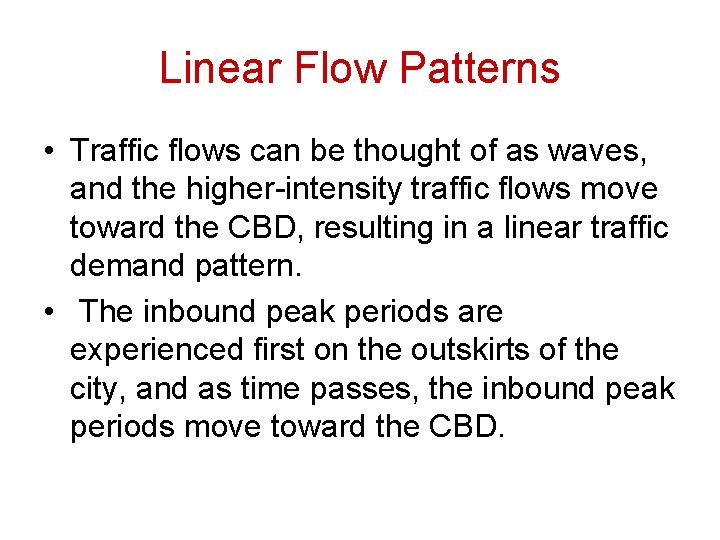 Linear Flow Patterns

• Traffic flows can be thought of as waves, and the higher-intensity traffic flows move toward the CBD, resulting in a linear traffic demand pattern.

• The inbound peak periods are experienced first on the outskirts of the city, and as time passes, the inbound peak periods move toward the CBD.